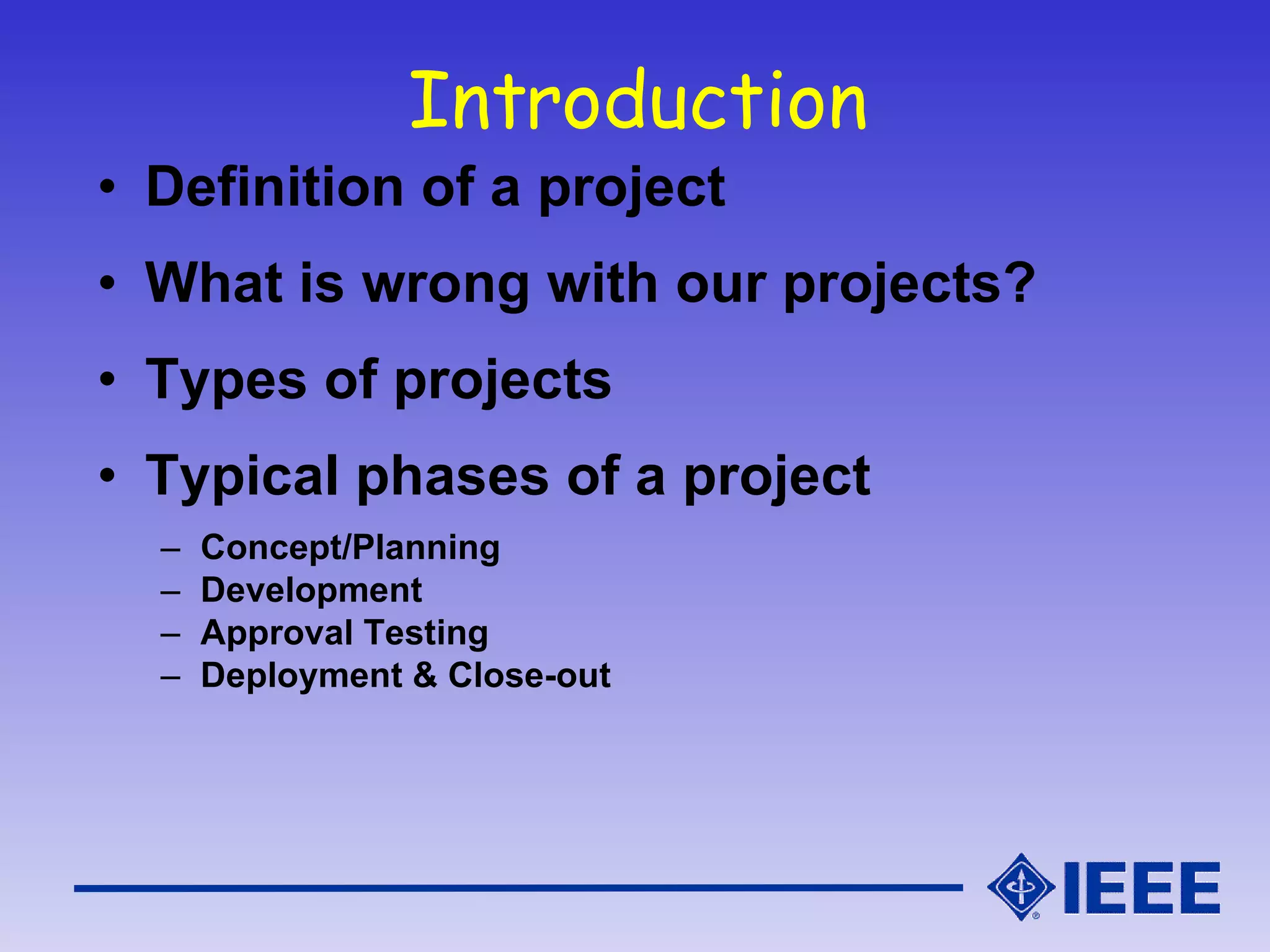 Introduction

• Definition of a project

• What is wrong with our projects?

• Types of projects

• Typical phases of a project

– Concept/Planning
– Development
– Approval Testing
– Deployment & Close-out

IEEE